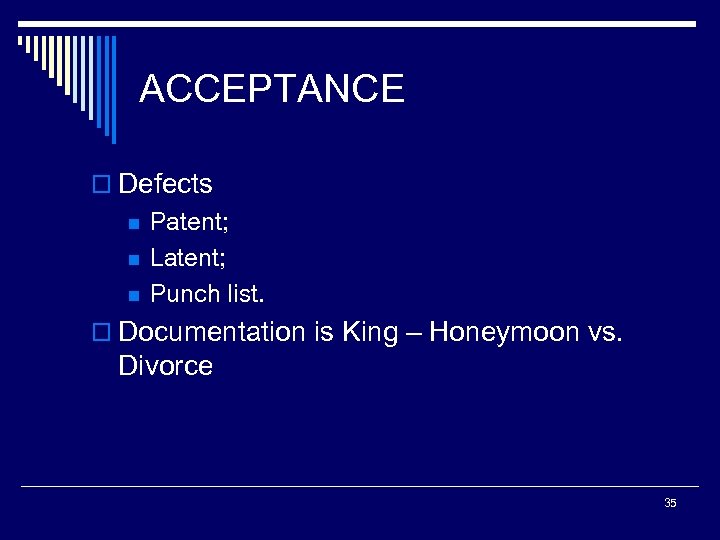 ACCEPTANCE

Defects

Patent;

Latent;

Punch list.

Documentation is King – Honeymoon vs. Divorce

35